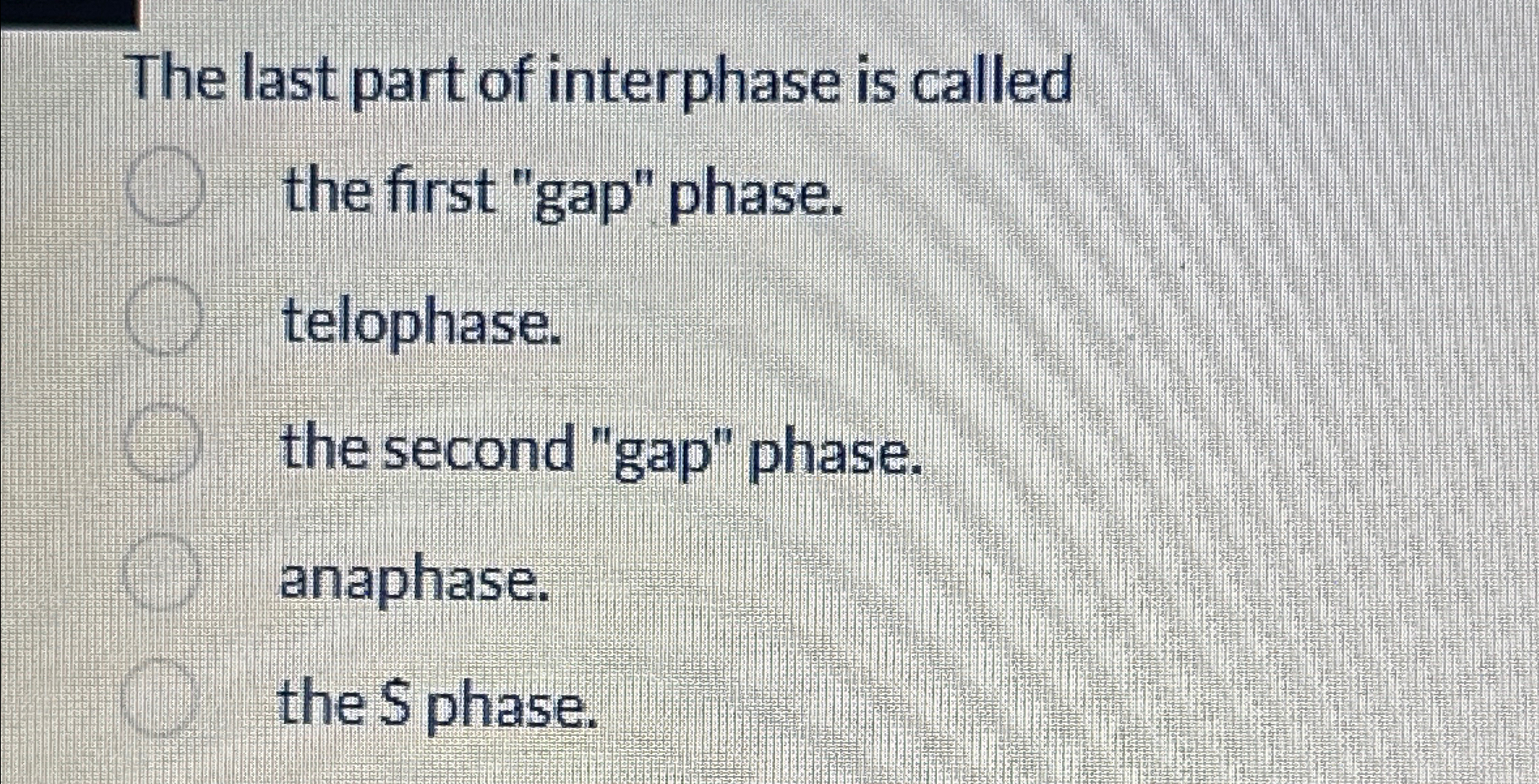 The last part of interphase is called

the first "gap" phase.

telophase.

the second "gap" phase.

anaphase.

the S phase.